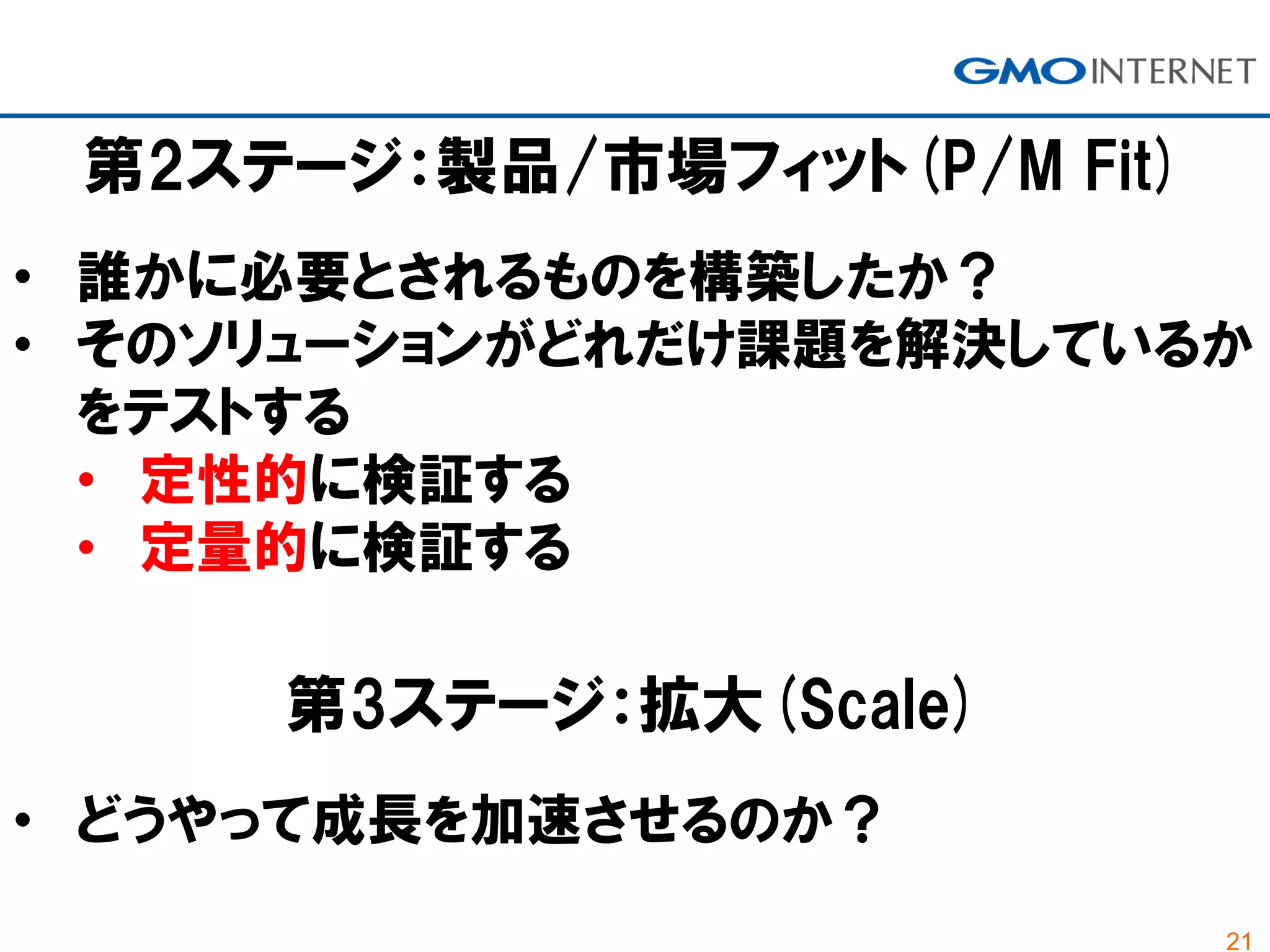 GMO INTERNET

第2ステージ：製品/市場フィット(P/M Fit)

• 誰かに必要とされるものを構築したか？
• そのソリューションがどれだけ課題を解決しているかをテストする
  • 定性的に検証する
  • 定量的に検証する

第3ステージ：拡大(Scale)

• どうやって成長を加速させるのか？

21